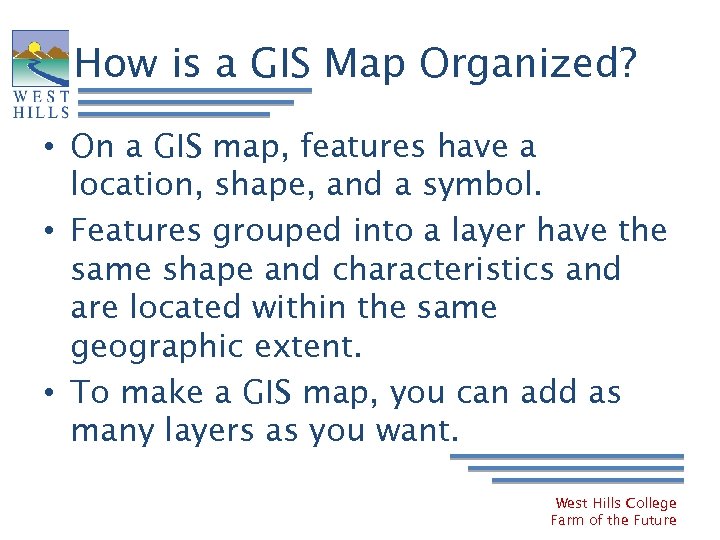 WEST HILLS

How is a GIS Map Organized?

• On a GIS map, features have a location, shape, and a symbol.
• Features grouped into a layer have the same shape and characteristics and are located within the same geographic extent.
• To make a GIS map, you can add as many layers as you want.

West Hills College
Farm of the Future